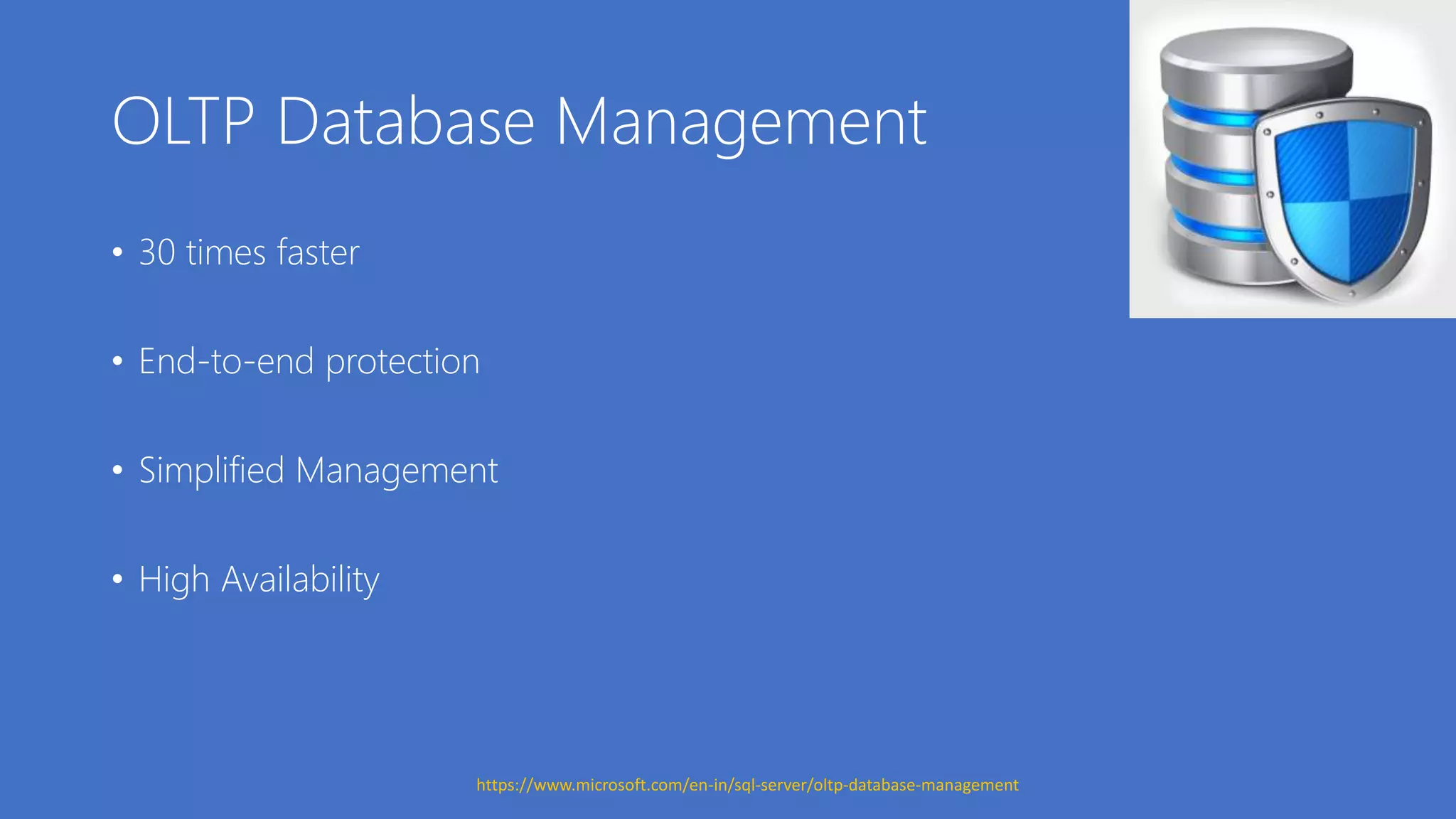 OLTP Database Management

• 30 times faster

• End-to-end protection

• Simplified Management

• High Availability

https://www.microsoft.com/en-in/sql-server/oltp-database-management